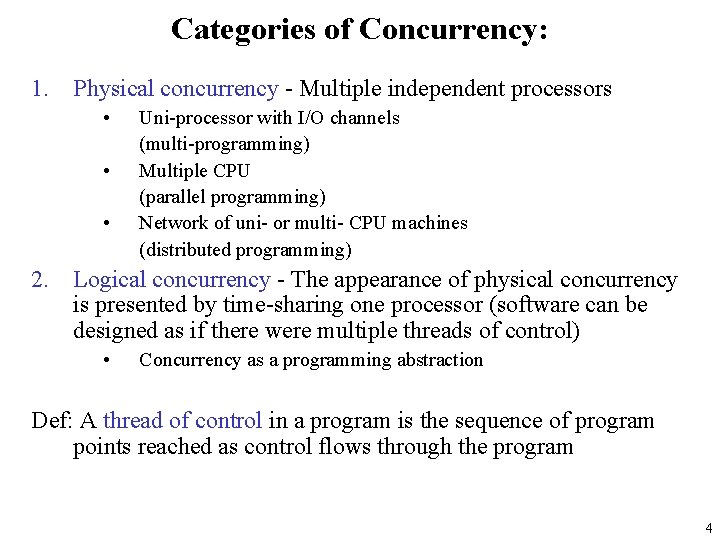 Categories of Concurrency:

1. Physical concurrency - Multiple independent processors
   • Uni-processor with I/O channels (multi-programming)
   • Multiple CPU (parallel programming)
   • Network of uni- or multi- CPU machines (distributed programming)

2. Logical concurrency - The appearance of physical concurrency is presented by time-sharing one processor (software can be designed as if there were multiple threads of control)
   • Concurrency as a programming abstraction

Def: A thread of control in a program is the sequence of program points reached as control flows through the program

4